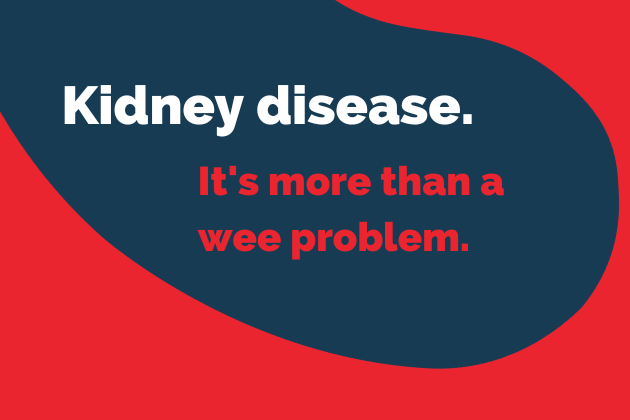 Kidney disease.

It's more than a wee problem.